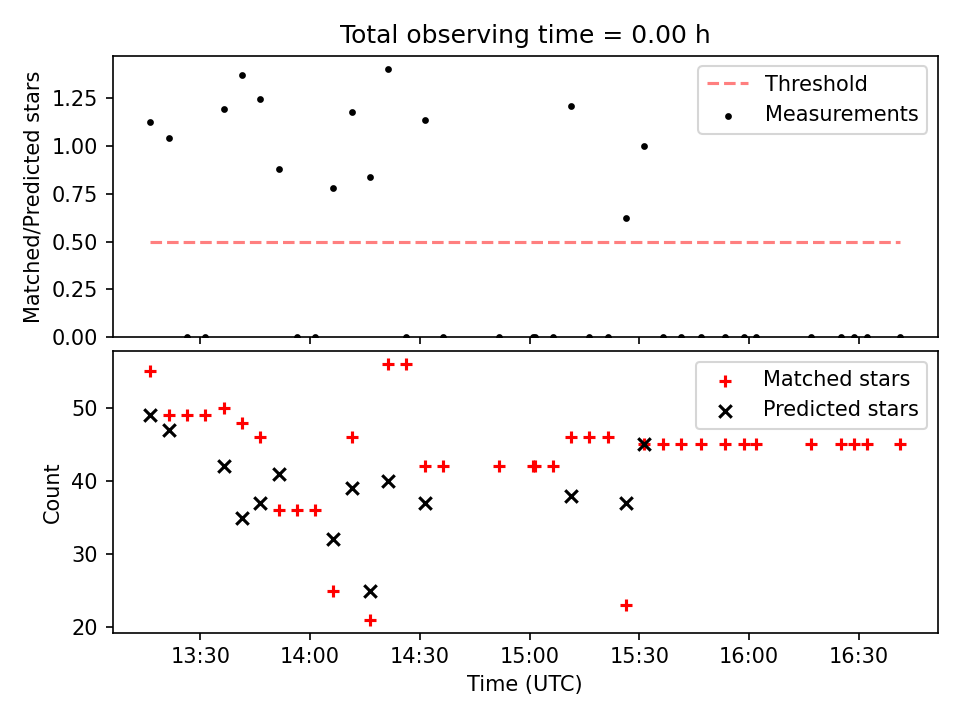 Total observing time = 0.00 h

Matched/Predicted stars

1.25
1.00
0.75
0.50
0.25
0.00

Threshold
Measurements

Count

50
40
30
20

Matched stars
Predicted stars

13:30
14:00
14:30
15:00
15:30
16:00
16:30

Time (UTC)